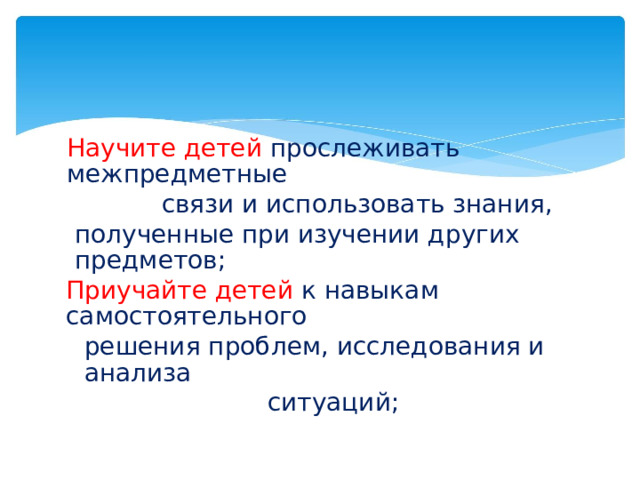 Научите детей прослеживать межпредметные
связи и использовать знания,
полученные при изучении других предметов;

Приучайте детей к навыкам самостоятельного
решения проблем, исследования и анализа
ситуаций;